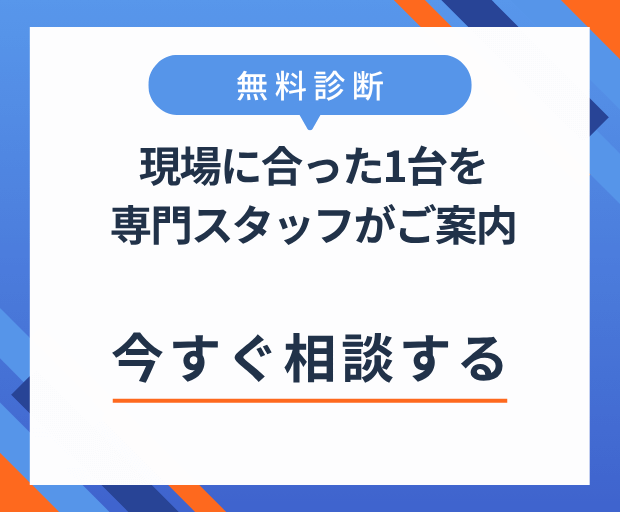 無料診断

現場に合った1台を
専門スタッフがご案内

今すぐ相談する